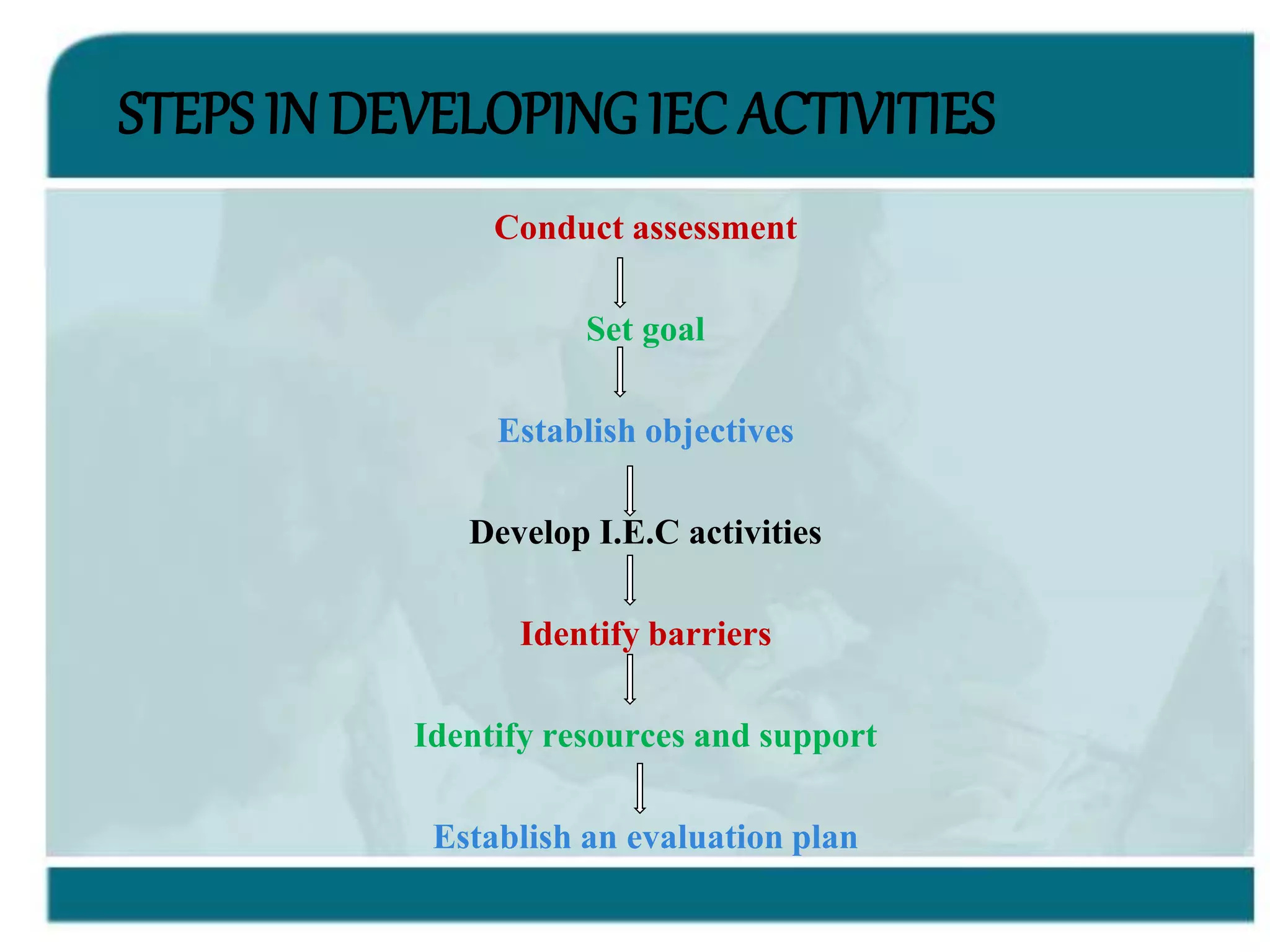 STEPS IN DEVELOPING IEC ACTIVITIES

Conduct assessment

Set goal

Establish objectives

Develop I.E.C activities

Identify barriers

Identify resources and support

Establish an evaluation plan